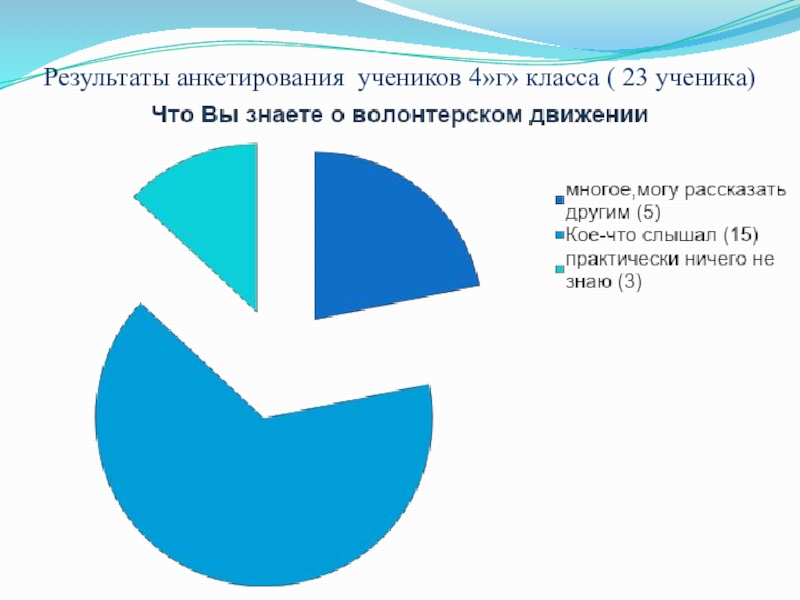 Результаты анкетирования учеников 4»г» класса ( 23 ученика)

Что Вы знаете о волонтерском движении

многое,могу рассказать другим (5)
Кое-что слышал (15)
практически ничего не знаю (3)